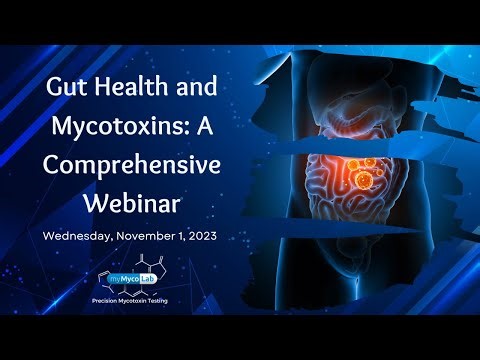 Gut Health and Mycotoxins: A Comprehensive Webinar

Wednesday, November 1, 2023

myMycoLab

Precision Mycotoxin Testing